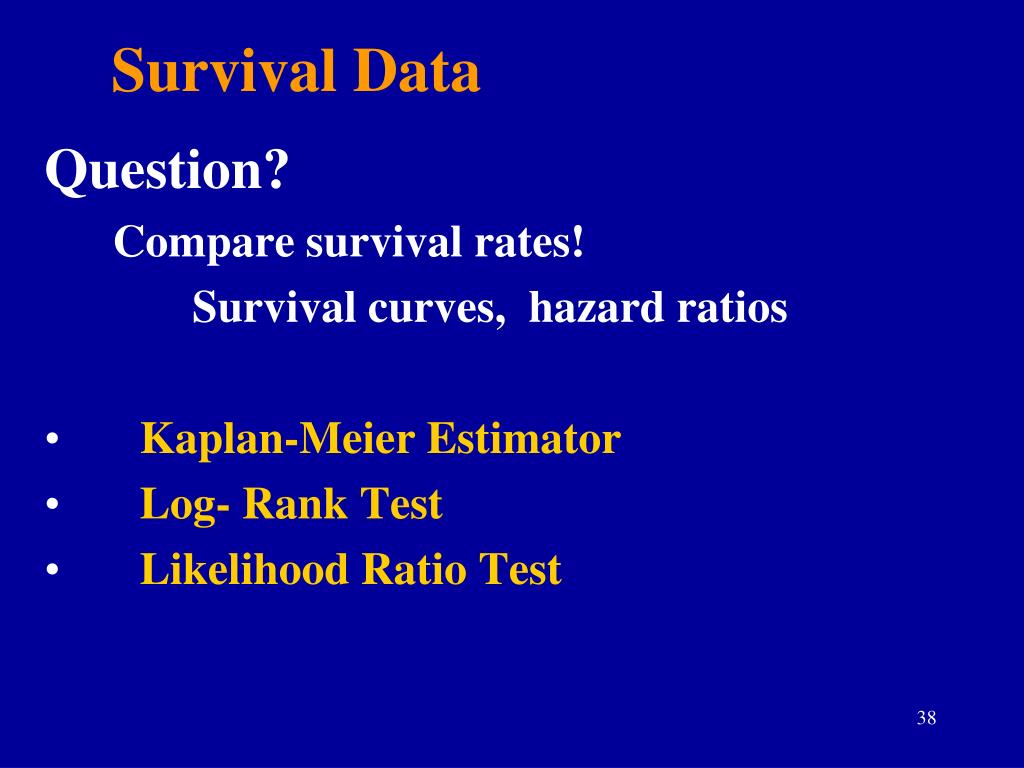 Survival Data

Question?

Compare survival rates!

Survival curves, hazard ratios

• Kaplan-Meier Estimator
• Log- Rank Test
• Likelihood Ratio Test

38